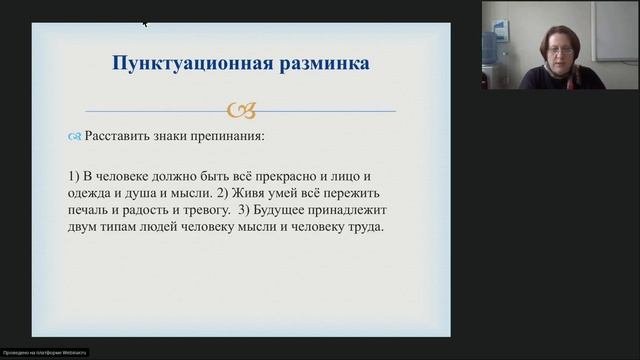 Пунктуационная разминка

Расставить знаки препинания:

1) В человеке должно быть всё прекрасно и лицо и одежда и душа и мысли. 2) Живя умей всё пережить печаль и радость и тревогу. 3) Будущее принадлежит двум типам людей человеку мысли и человеку труда.

Проведено на платформе Webinar.ru